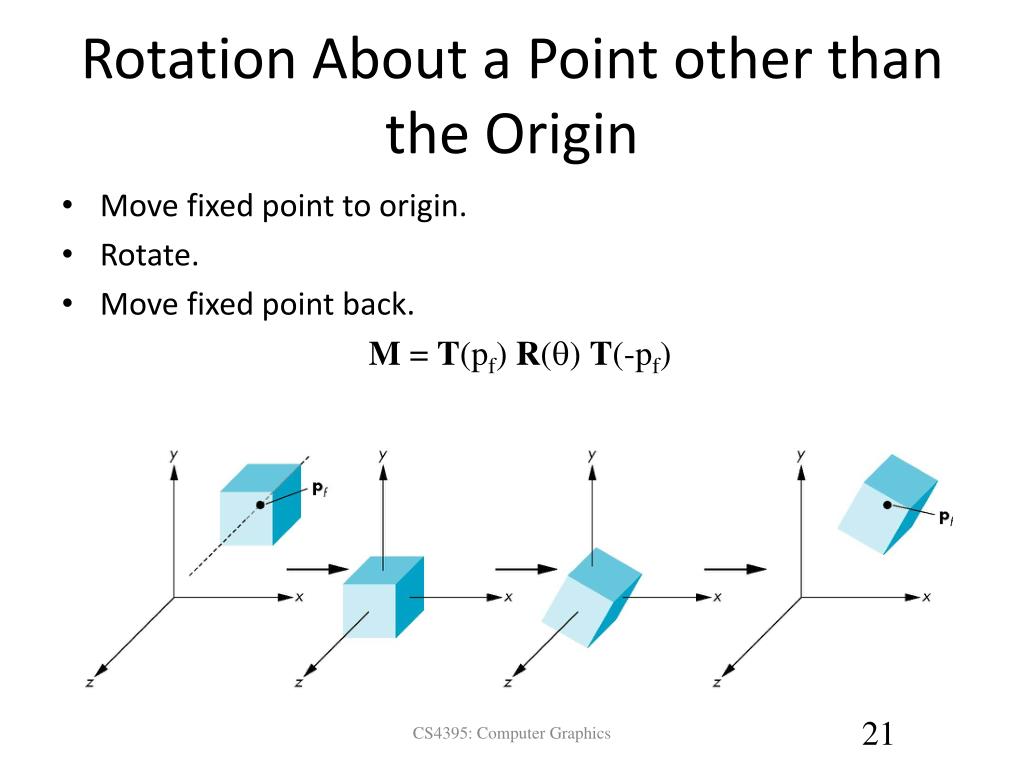 Rotation About a Point other than the Origin

• Move fixed point to origin.
• Rotate.
• Move fixed point back.

$\mathbf{M} = \mathbf{T}(p_f)\ \mathbf{R}(\theta)\ \mathbf{T}(-p_f)$

y
$\mathbf{p}_f$
x
z
y
x
z
y
x
z
y
$\mathbf{p}_f$
x
z

CS4395: Computer Graphics

21